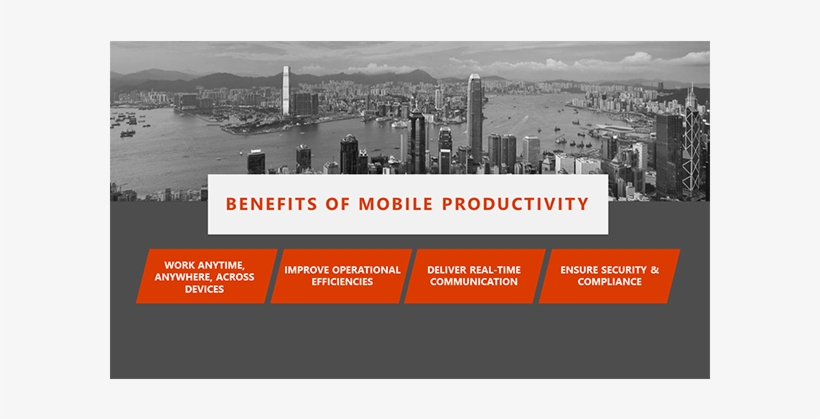 BENEFITS OF MOBILE PRODUCTIVITY

WORK ANYTIME, ANYWHERE, ACROSS DEVICES

IMPROVE OPERATIONAL EFFICIENCIES

DELIVER REAL-TIME COMMUNICATION

ENSURE SECURITY & COMPLIANCE